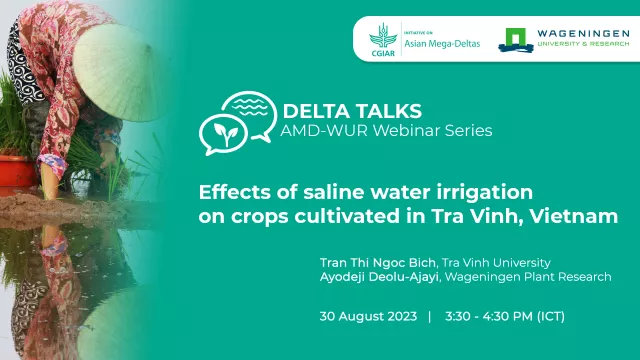 CGIAR
INITIATIVE ON
Asian Mega-Deltas
WAGENINGEN
UNIVERSITY & RESEARCH

DELTA TALKS
AMD-WUR Webinar Series

Effects of saline water irrigation on crops cultivated in Tra Vinh, Vietnam

Tran Thi Ngoc Bich, Tra Vinh University
Ayodeji Deolu-Ajayi, Wageningen Plant Research

30 August 2023 | 3:30 - 4:30 PM (ICT)